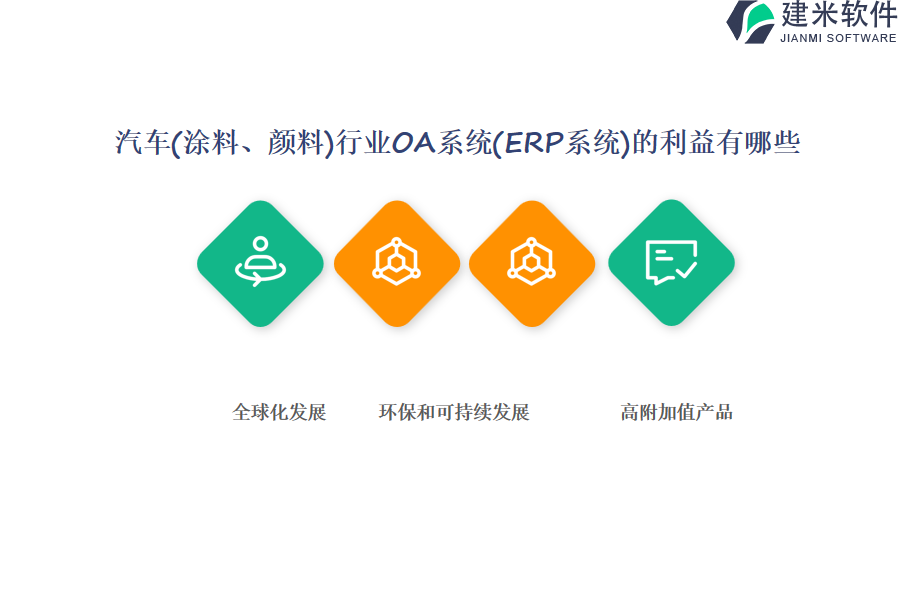 建米软件
JIANMI SOFTWARE

汽车(涂料、颜料)行业OA系统(ERP系统)的利益有哪些

全球化发展

环保和可持续发展

高附加值产品